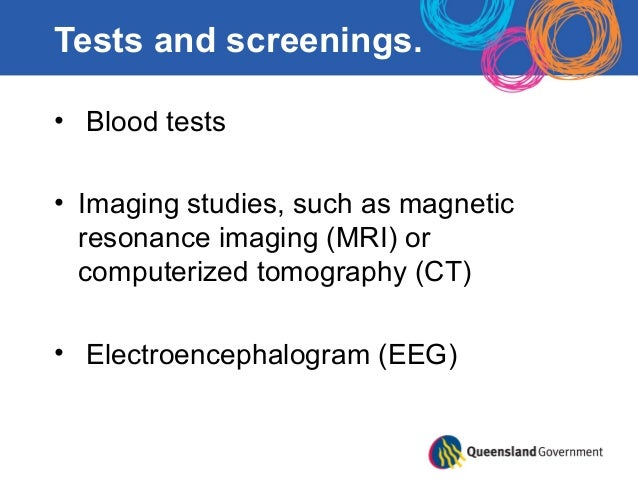 Tests and screenings.

• Blood tests

• Imaging studies, such as magnetic resonance imaging (MRI) or computerized tomography (CT)

• Electroencephalogram (EEG)

Queensland Government